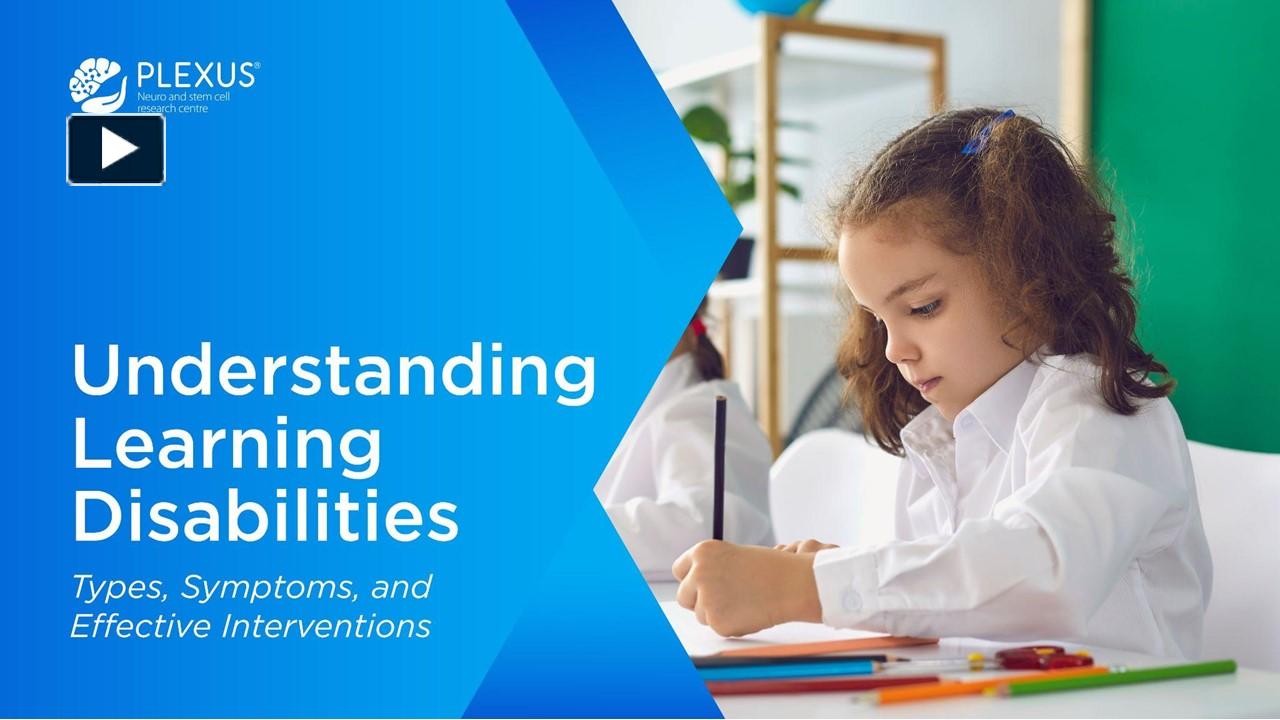 PLEXUS®
Neuro and stem cell research centre

Understanding Learning Disabilities

Types, Symptoms, and Effective Interventions